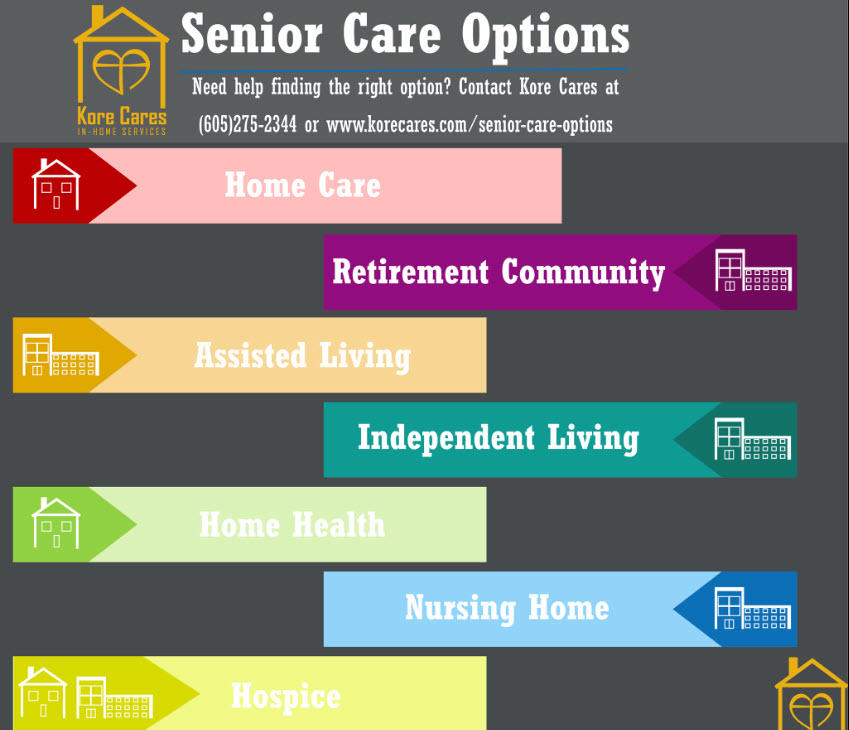 Kore Cares
IN-HOME SERVICES

Senior Care Options

Need help finding the right option? Contact Kore Cares at (605)275-2344 or www.korecares.com/senior-care-options

Home Care

Retirement Community

Assisted Living

Independent Living

Home Health

Nursing Home

Hospice